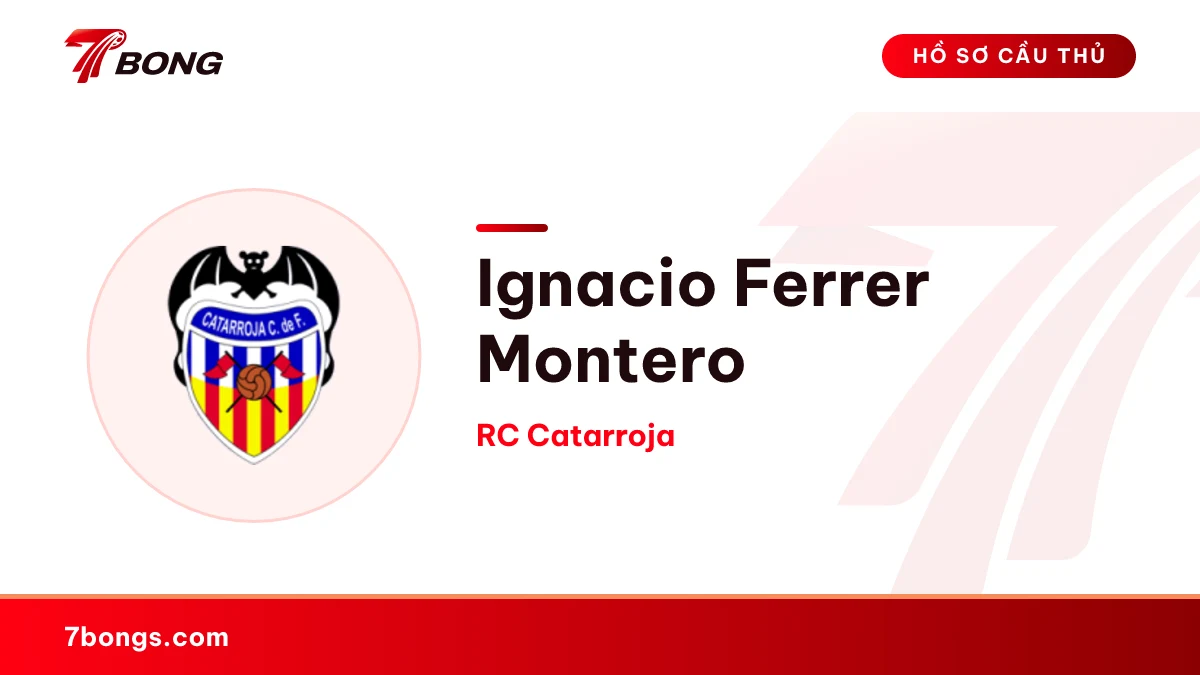 7BONG

HỒ SƠ CẦU THỦ

CATARROJA C. de F.

Ignacio Ferrer Montero

RC Catarroja

7bongs.com